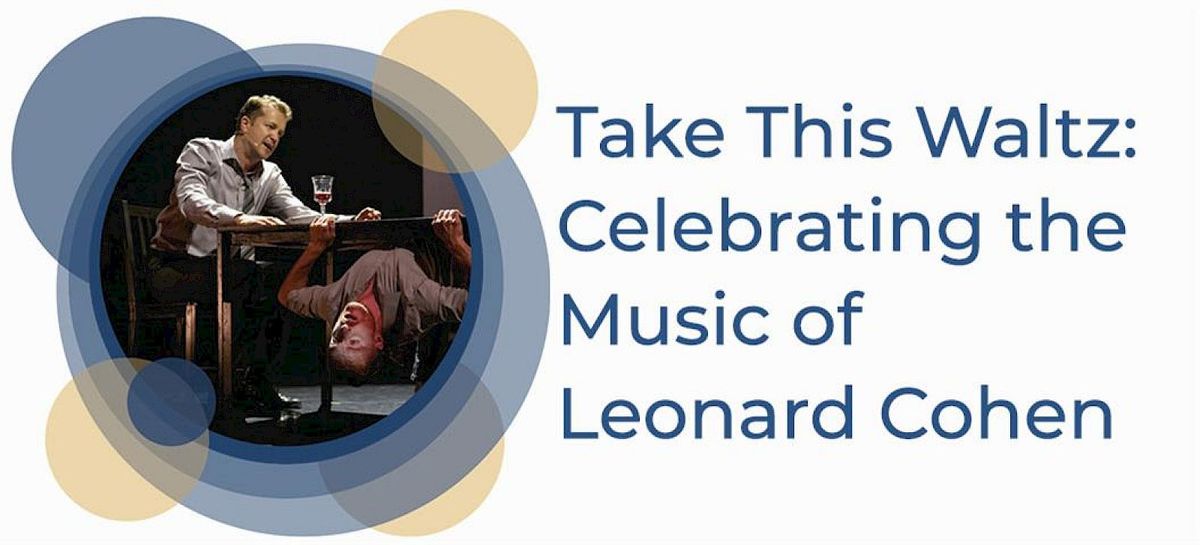 Take This Waltz: Celebrating the Music of Leonard Cohen